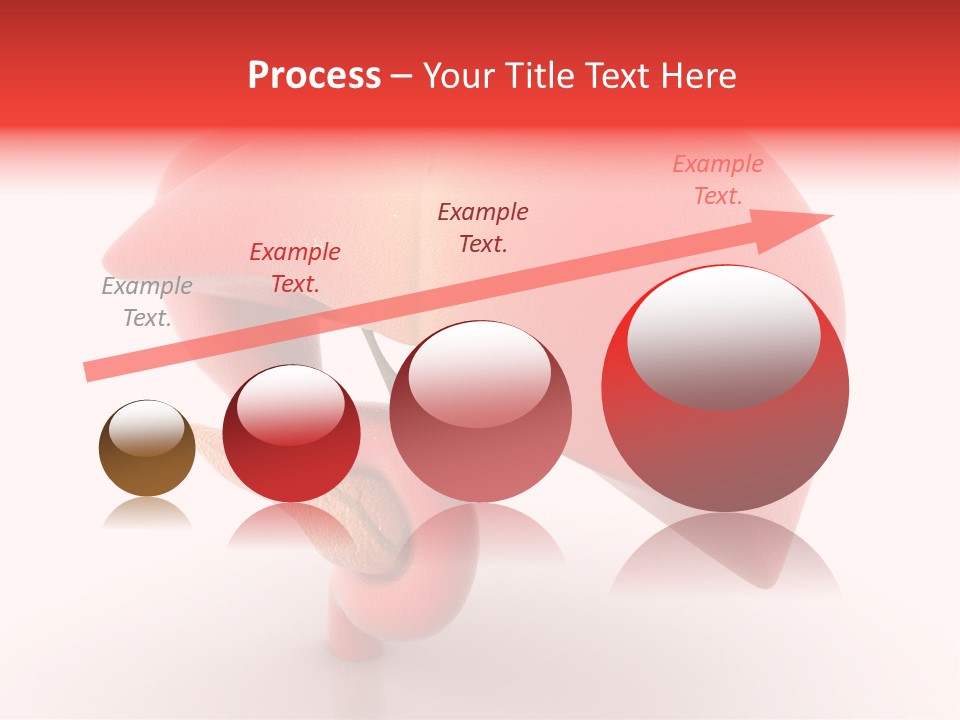 Process – Your Title Text Here

Example Text.

Example Text.

Example Text.

Example Text.